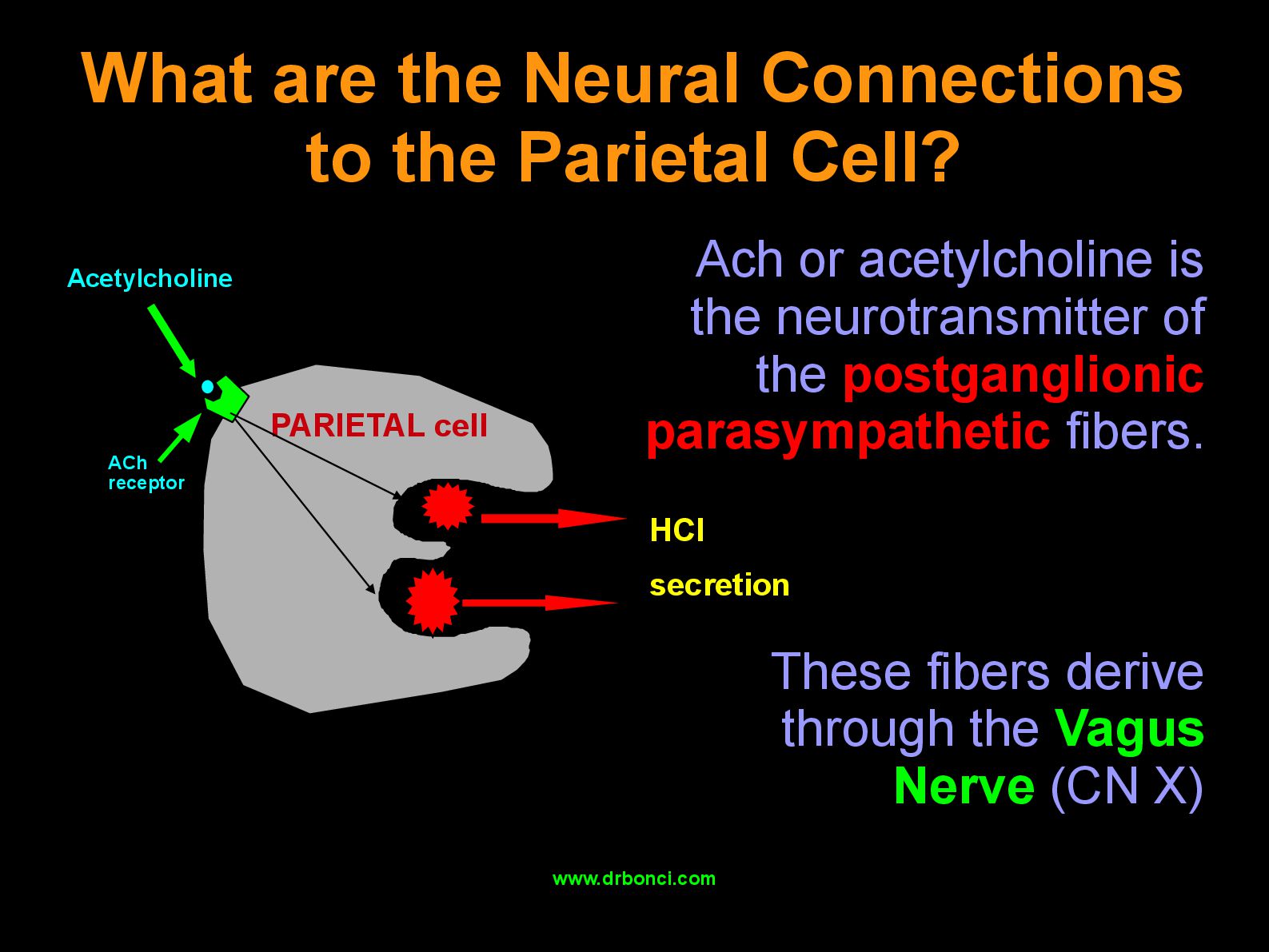 What are the Neural Connections to the Parietal Cell?

Acetylcholine

ACh receptor

PARIETAL cell

HCl

secretion

Ach or acetylcholine is the neurotransmitter of the postganglionic parasympathetic fibers.

These fibers derive through the Vagus Nerve (CN X)

www.drbonci.com